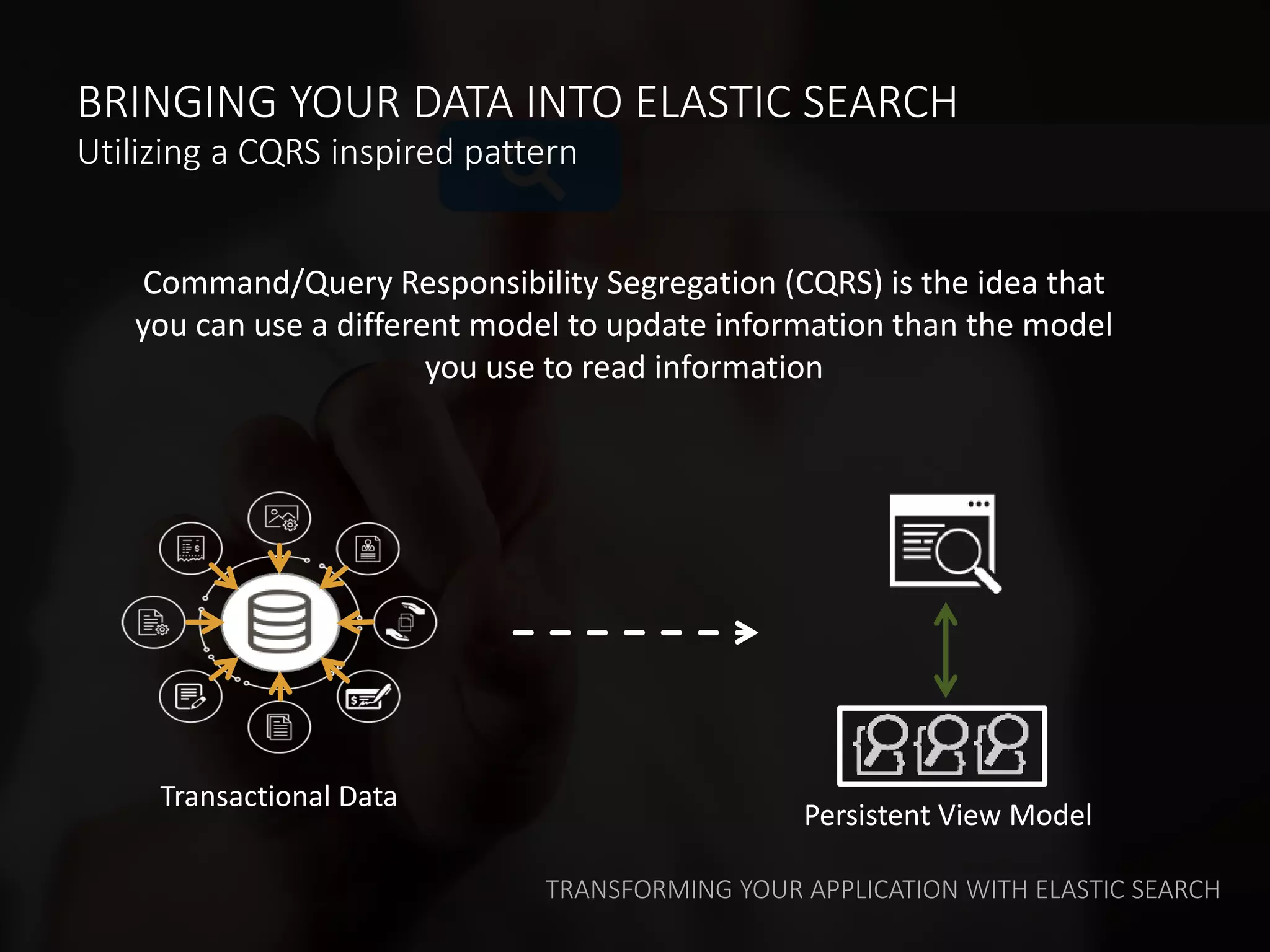 BRINGING YOUR DATA INTO ELASTIC SEARCH
Utilizing a CQRS inspired pattern

Command/Query Responsibility Segregation (CQRS) is the idea that you can use a different model to update information than the model you use to read information

Transactional Data

Persistent View Model

TRANSFORMING YOUR APPLICATION WITH ELASTIC SEARCH